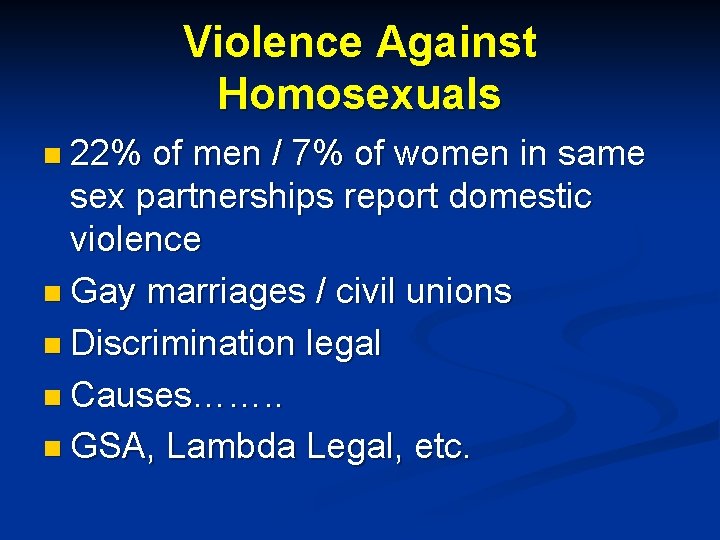 Violence Against Homosexuals

- 22% of men / 7% of women in same sex partnerships report domestic violence
- Gay marriages / civil unions
- Discrimination legal
- Causes……..
- GSA, Lambda Legal, etc.